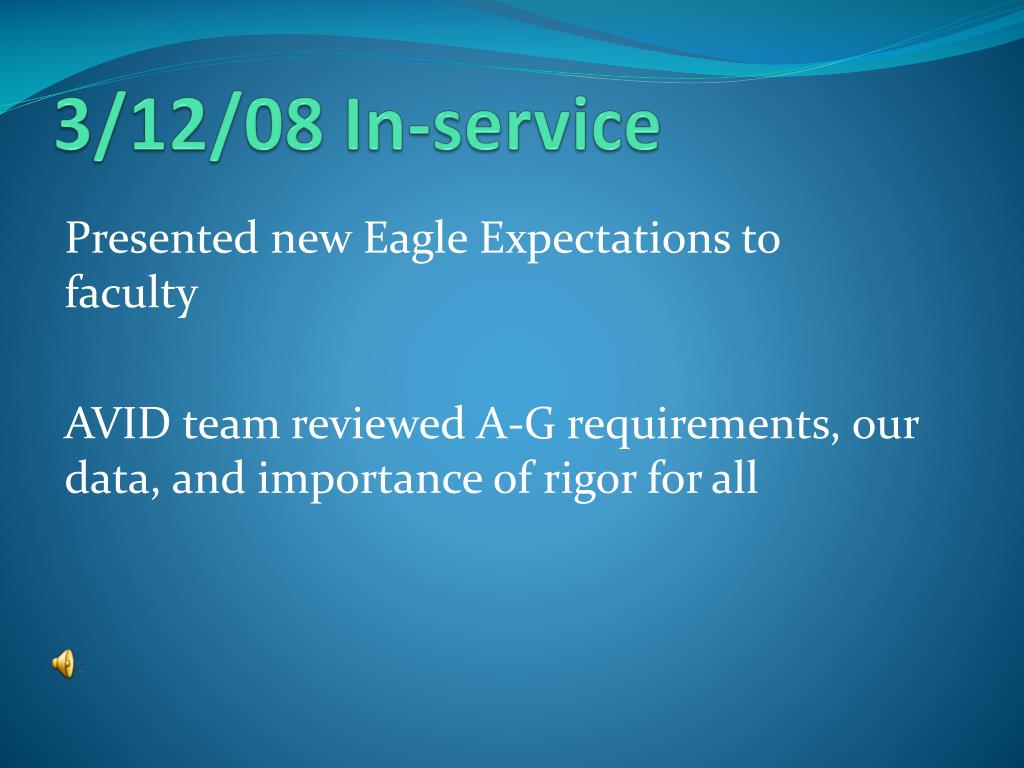 3/12/08 In-service

Presented new Eagle Expectations to faculty

AVID team reviewed A-G requirements, our data, and importance of rigor for all